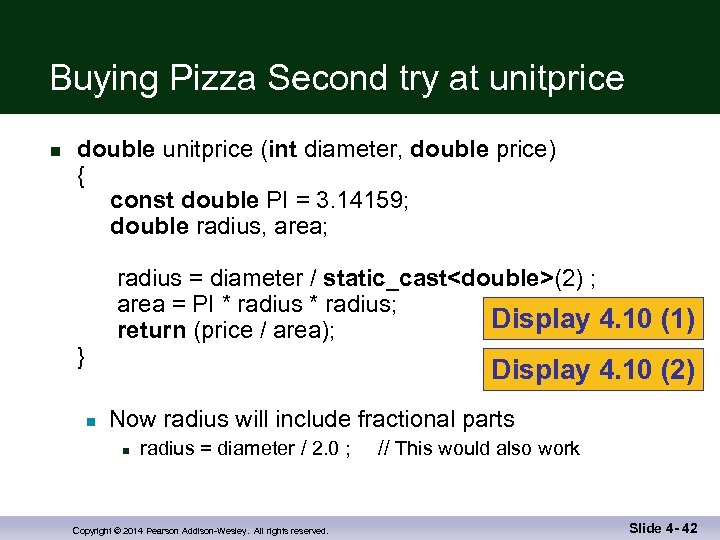 Buying Pizza Second try at unitprice

double unitprice (int diameter, double price)
{
const double PI = 3.14159;
double radius, area;

radius = diameter / static_cast<double>(2) ;
area = PI * radius * radius;
return (price / area);
}

Display 4.10 (1)

Display 4.10 (2)

Now radius will include fractional parts

radius = diameter / 2.0 ; // This would also work

Copyright © 2014 Pearson Addison-Wesley. All rights reserved.

Slide 4- 42